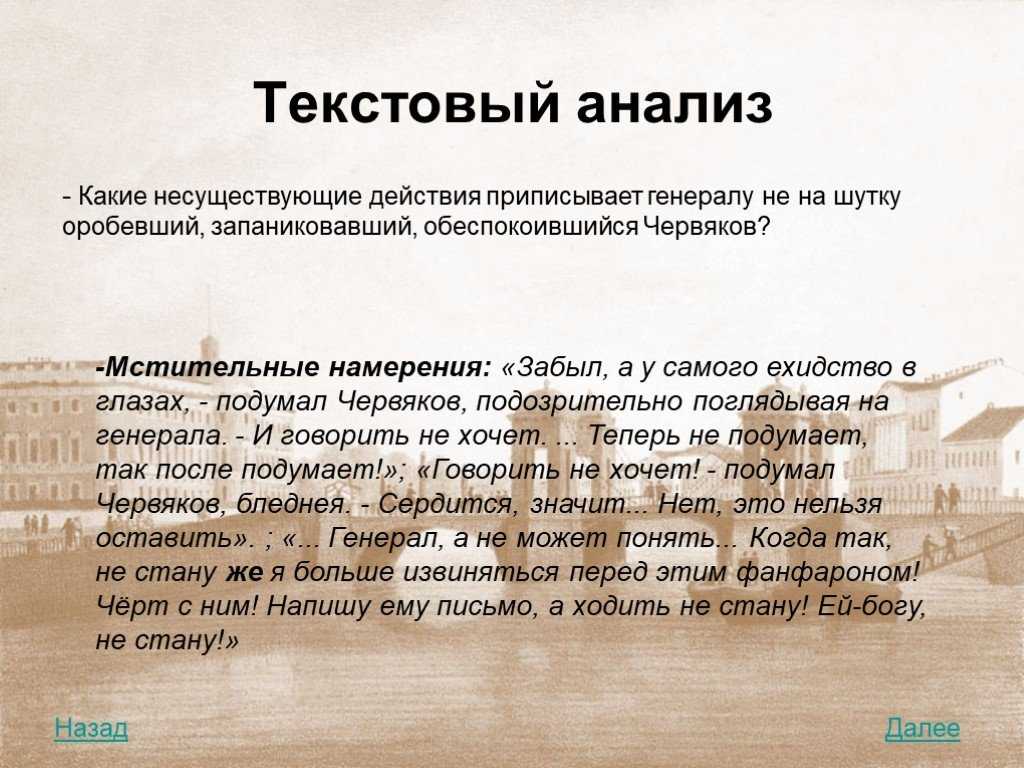 Текстовый анализ

- Какие несуществующие действия приписывает генералу не на шутку оробевший, запаниковавший, обеспокоившийся Червяков?

-Мстительные намерения: «Забыл, а у самого ехидство в глазах, - подумал Червяков, подозрительно поглядывая на генерала. - И говорить не хочет. ... Теперь не подумает, так после подумает!»; «Говорить не хочет! - подумал Червяков, бледнея. - Сердится, значит... Нет, это нельзя оставить». ; «... Генерал, а не может понять... Когда так, не стану же я больше извиняться перед этим фанфароном! Чёрт с ним! Напишу ему письмо, а ходить не стану! Ей-богу, не стану!»

Назад

Далее